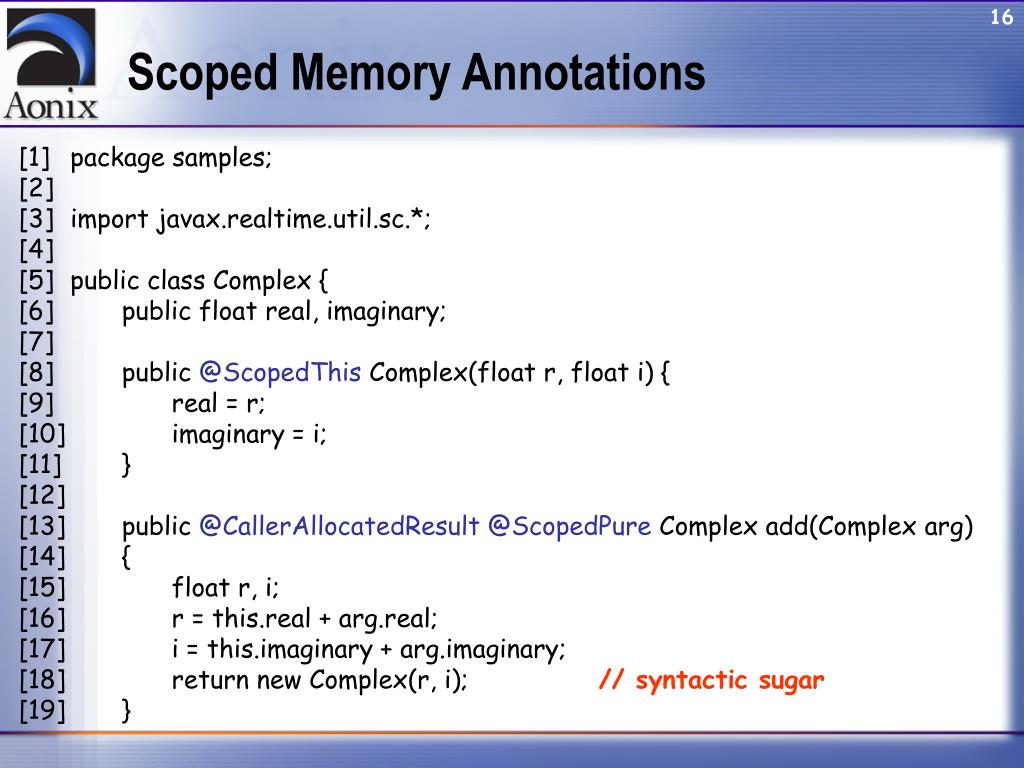 16

Aonix

Scoped Memory Annotations

[1] package samples;
[2]
[3] import javax.realtime.util.sc.*;
[4]
[5] public class Complex {
[6] public float real, imaginary;
[7]
[8] public @ScopedThis Complex(float r, float i) {
[9] real = r;
[10] imaginary = i;
[11] }
[12]
[13] public @CallerAllocatedResult @ScopedPure Complex add(Complex arg)
[14] {
[15] float r, i;
[16] r = this.real + arg.real;
[17] i = this.imaginary + arg.imaginary;
[18] return new Complex(r, i); // syntactic sugar
[19] }